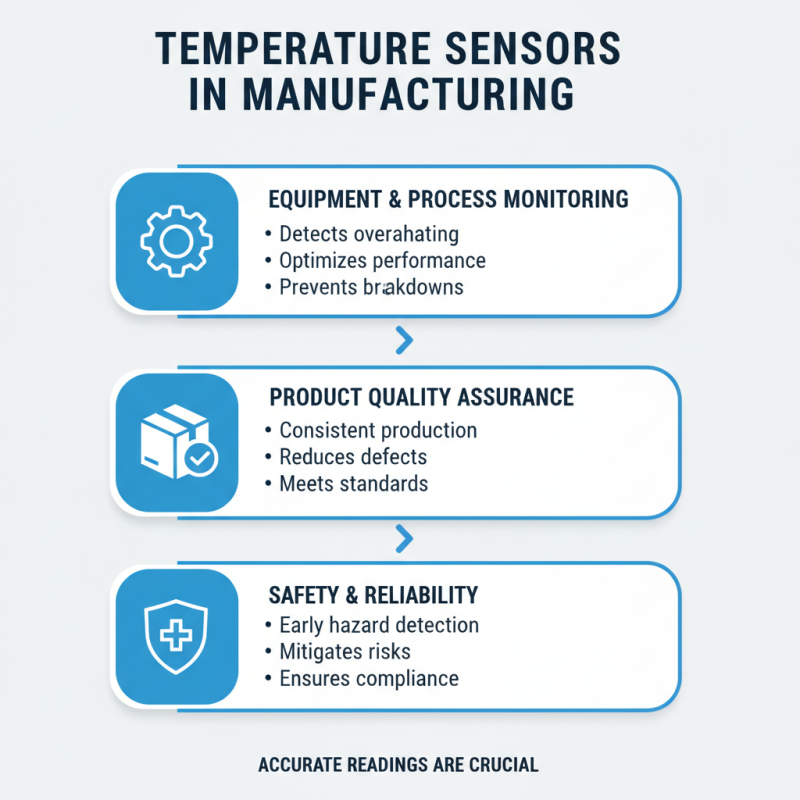 TEMPERATURE SENSORS IN MANUFACTURING

EQUIPMENT & PROCESS MONITORING
• Detects overahating
• Optimizes performance
• Prevents brakdowns

PRODUCT QUALITY ASSURANCE
• Consistent production
• Reduces defects
• Meets standards

SAFETY & RELIABILITY
• Early hazard detection
• Mitigates risks
• Ensures compliance

ACCURATE READINGS ARE CRUCIAL